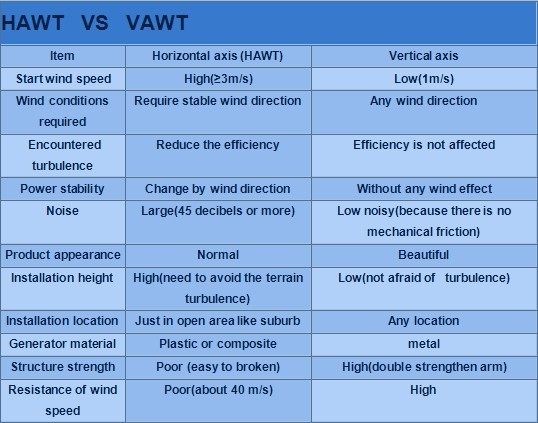 HAWT VS VAWT

| Item | Horizontal axis (HAWT) | Vertical axis |
|---|---|---|
| Start wind speed | High(≥3m/s) | Low(1m/s) |
| Wind conditions required | Require stable wind direction | Any wind direction |
| Encountered turbulence | Reduce the efficiency | Efficiency is not affected |
| Power stability | Change by wind direction | Without any wind effect |
| Noise | Large(45 decibels or more) | Low noisy(because there is no mechanical friction) |
| Product appearance | Normal | Beautiful |
| Installation height | High(need to avoid the terrain turbulence) | Low(not afraid of turbulence) |
| Installation location | Just in open area like suburb | Any location |
| Generator material | Plastic or composite | metal |
| Structure strength | Poor (easy to broken) | High(double strengthen arm) |
| Resistance of wind speed | Poor(about 40 m/s) | High |